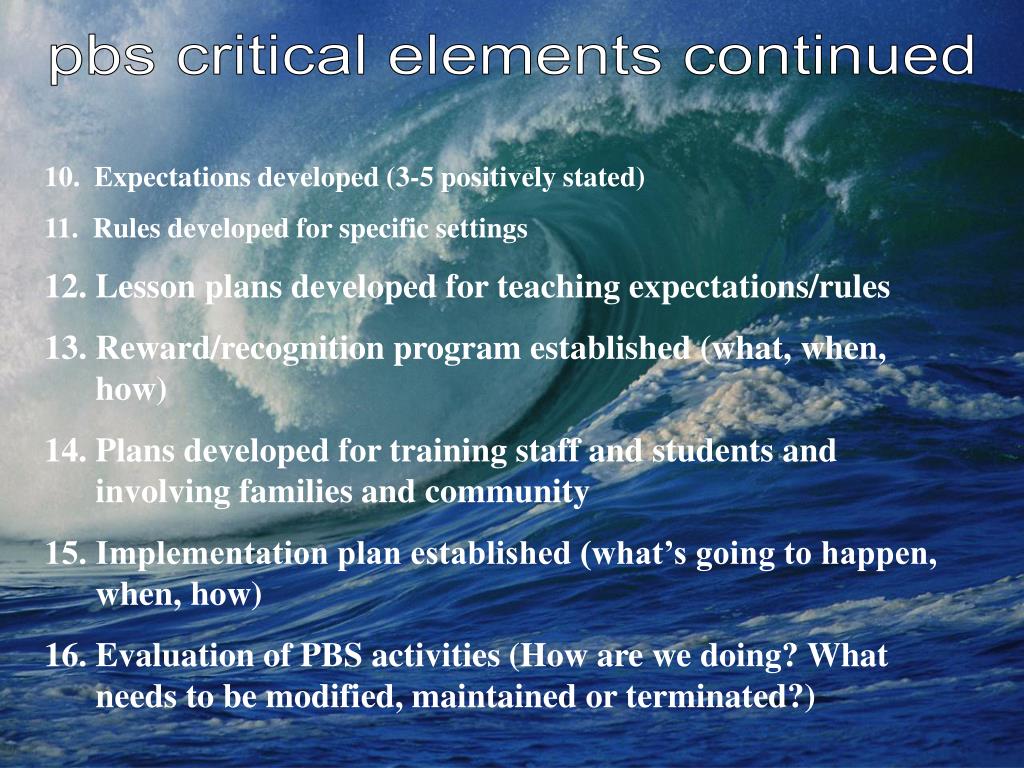 pbs critical elements continued

10. Expectations developed (3-5 positively stated)

11. Rules developed for specific settings

12. Lesson plans developed for teaching expectations/rules

13. Reward/recognition program established (what, when, how)

14. Plans developed for training staff and students and involving families and community

15. Implementation plan established (what's going to happen, when, how)

16. Evaluation of PBS activities (How are we doing? What needs to be modified, maintained or terminated?)